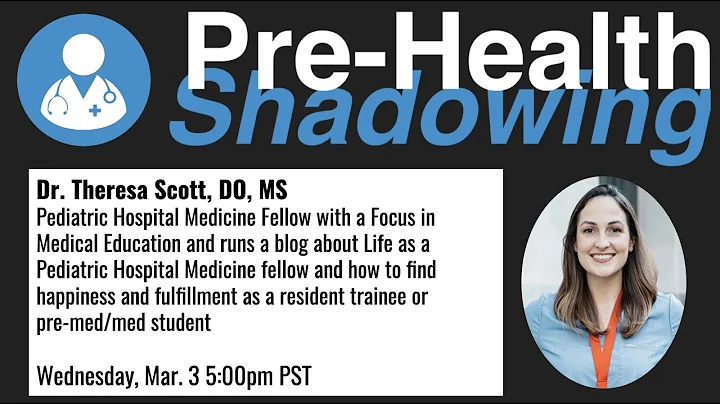 Pre-Health
Shadowing

Dr. Theresa Scott, DO, MS
Pediatric Hospital Medicine Fellow with a Focus in Medical Education and runs a blog about Life as a Pediatric Hospital Medicine fellow and how to find happiness and fulfillment as a resident trainee or pre-med/med student

Wednesday, Mar. 3 5:00pm PST